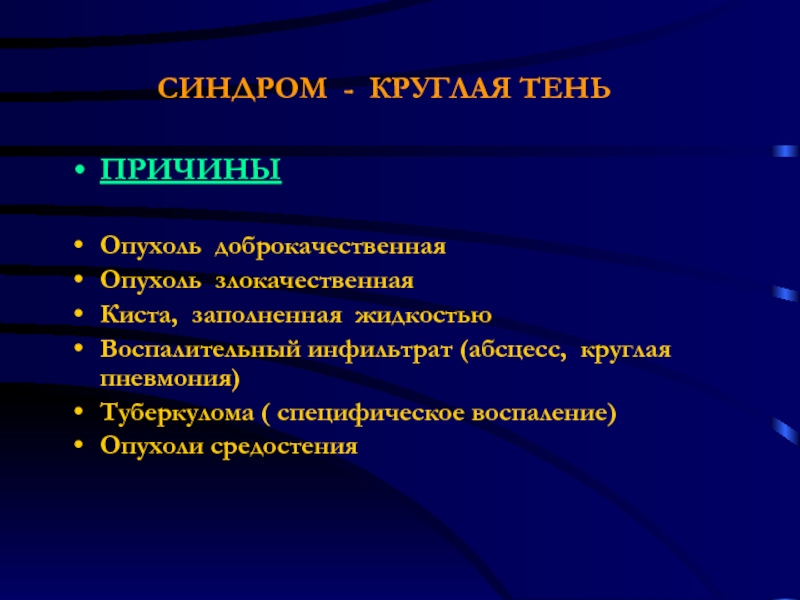 СИНДРОМ - КРУГЛАЯ ТЕНЬ

• ПРИЧИНЫ

• Опухоль доброкачественная
• Опухоль злокачественная
• Киста, заполненная жидкостью
• Воспалительный инфильтрат (абсцесс, круглая пневмония)
• Туберкулома ( специфическое воспаление)
• Опухоли средостения